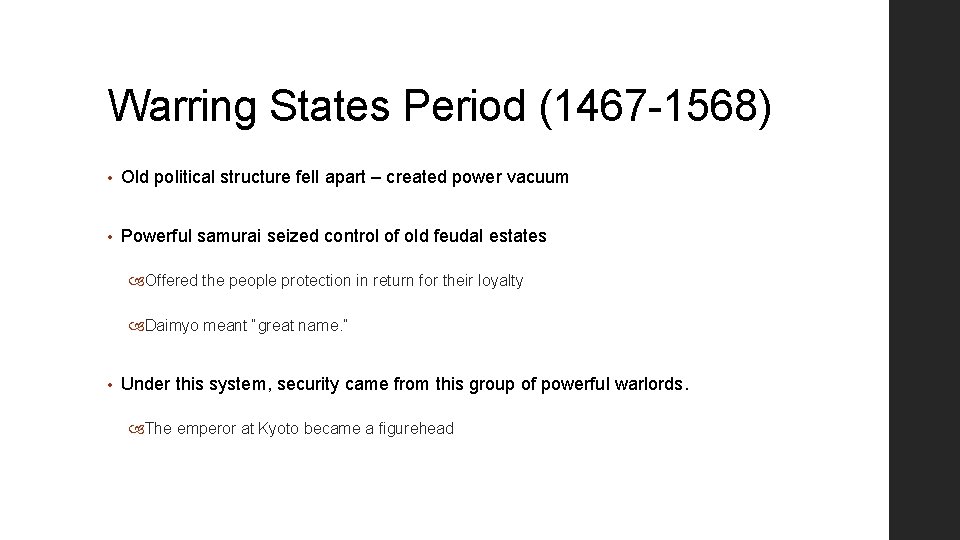 Warring States Period (1467-1568)

• Old political structure fell apart – created power vacuum

• Powerful samurai seized control of old feudal estates

Offered the people protection in return for their loyalty

Daimyo meant "great name."

• Under this system, security came from this group of powerful warlords.

The emperor at Kyoto became a figurehead